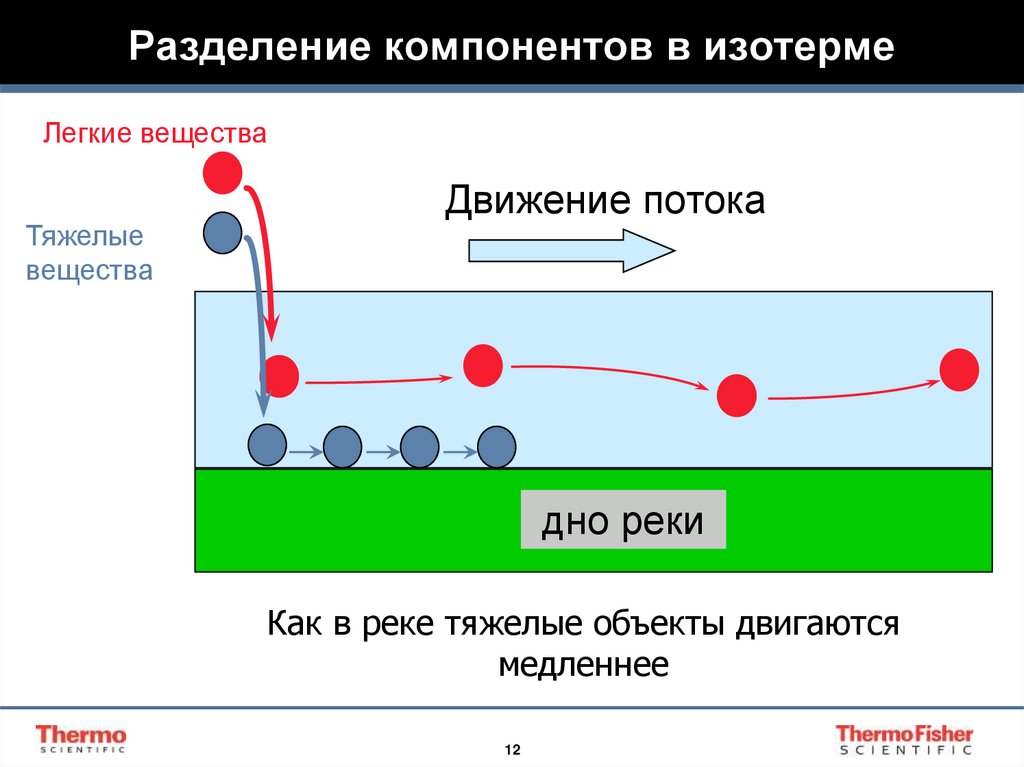 Разделение компонентов в изотерме

Легкие вещества

Тяжелые вещества

Движение потока

дно реки

Как в реке тяжелые объекты двигаются медленнее

Thermo SCIENTIFIC

12

ThermoFisher SCIENTIFIC